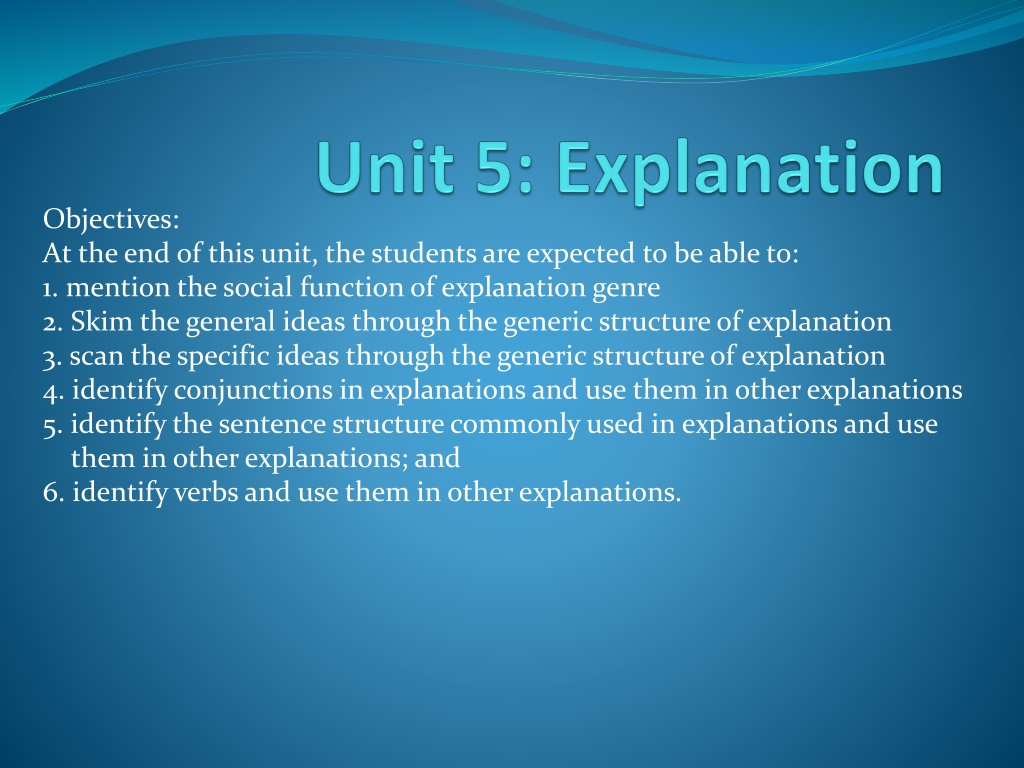 Unit 5: Explanation

Objectives:
At the end of this unit, the students are expected to be able to:
1. mention the social function of explanation genre
2. Skim the general ideas through the generic structure of explanation
3. scan the specific ideas through the generic structure of explanation
4. identify conjunctions in explanations and use them in other explanations
5. identify the sentence structure commonly used in explanations and use them in other explanations; and
6. identify verbs and use them in other explanations.